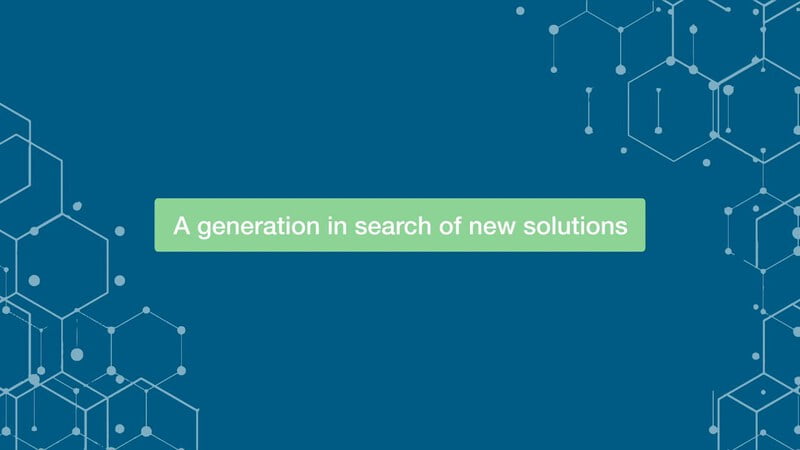 A generation in search of new solutions